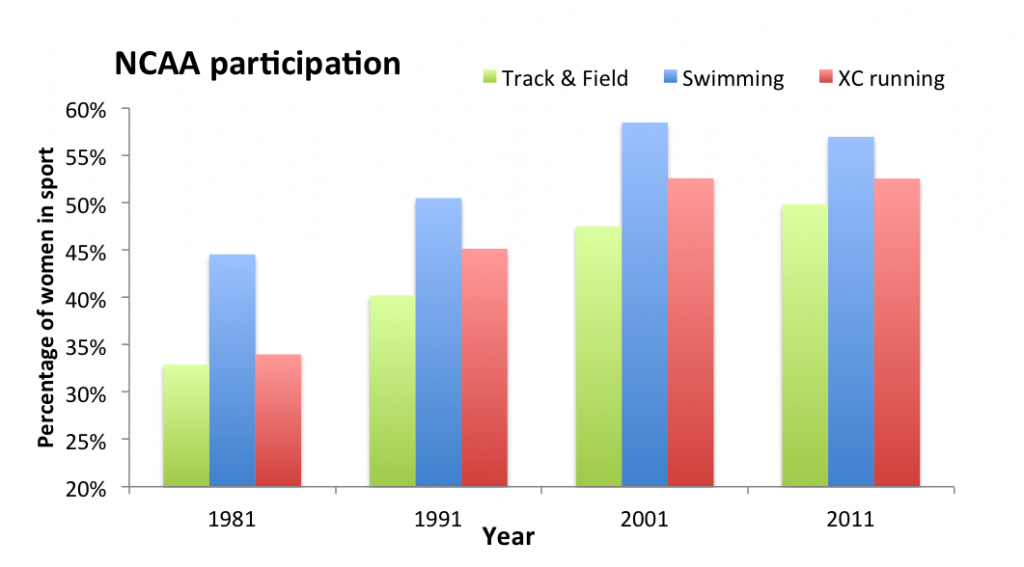 NCAA participation

Track & Field

Swimming

XC running

Percentage of women in sport

60%
55%
50%
45%
40%
35%
30%
25%
20%

1981
1991
2001
2011

Year